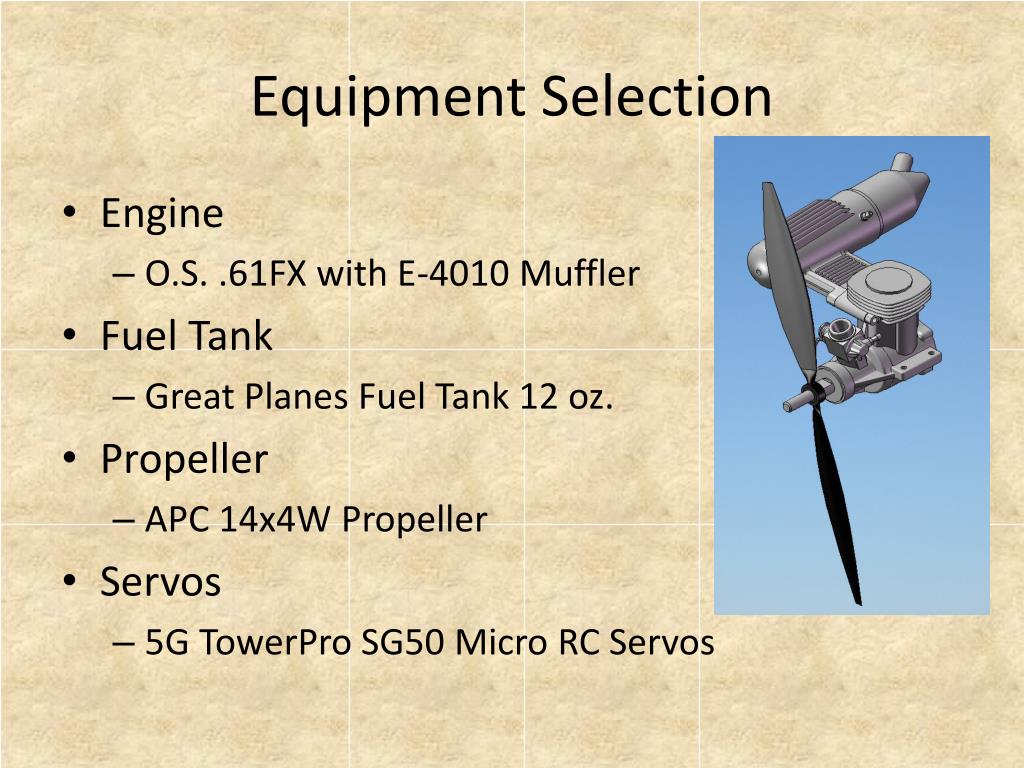 Equipment Selection

• Engine
– O.S. .61FX with E-4010 Muffler
• Fuel Tank
– Great Planes Fuel Tank 12 oz.
• Propeller
– APC 14x4W Propeller
• Servos
– 5G TowerPro SG50 Micro RC Servos